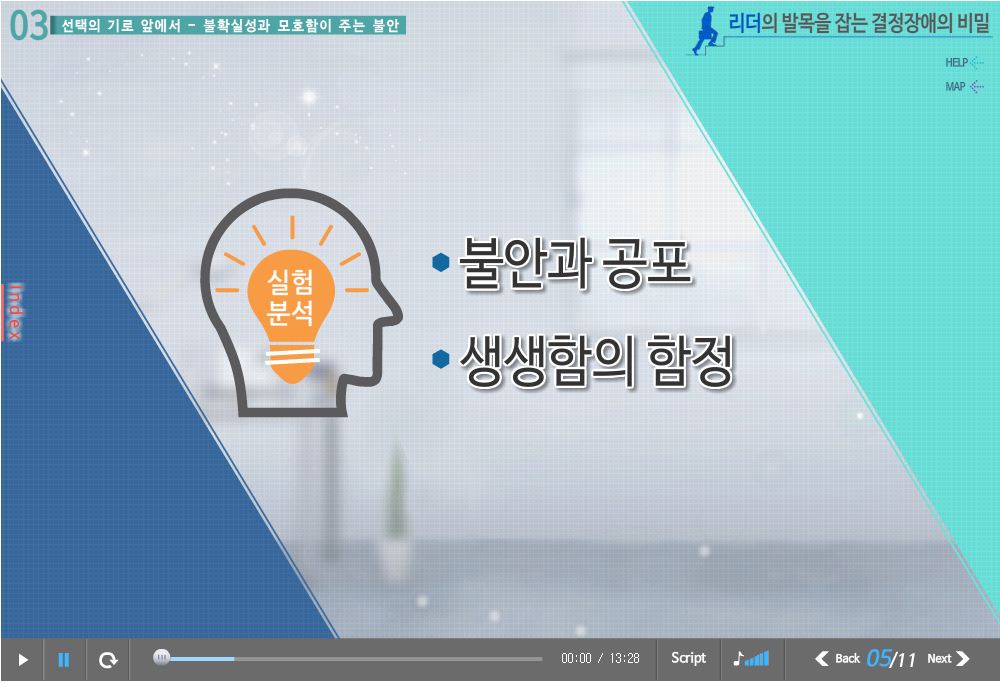 03 선택의 기로 앞에서 - 불확실성과 모호함이 주는 불안

리더의 발목을 잡는 결정장애의 비밀

HELP

MAP

Index

실험 분석

불안과 공포

생생함의 함정

00:00 / 13:28

Script

Back 05/11 Next